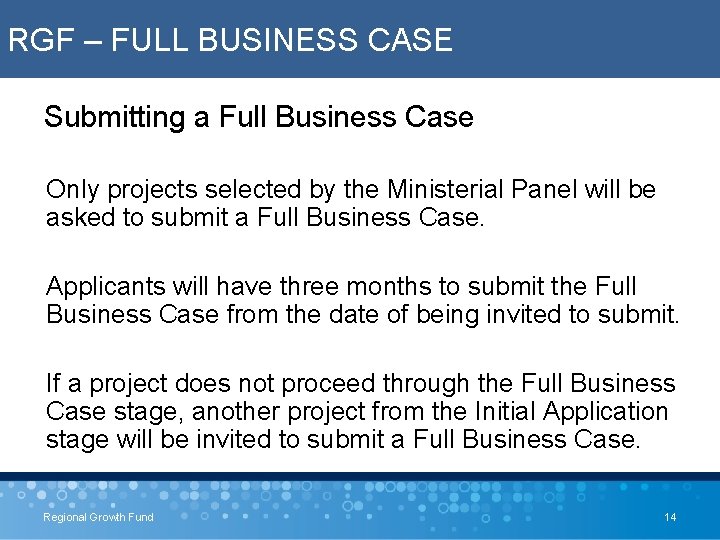 RGF – FULL BUSINESS CASE

Submitting a Full Business Case

Only projects selected by the Ministerial Panel will be asked to submit a Full Business Case.

Applicants will have three months to submit the Full Business Case from the date of being invited to submit.

If a project does not proceed through the Full Business Case stage, another project from the Initial Application stage will be invited to submit a Full Business Case.

Regional Growth Fund

14